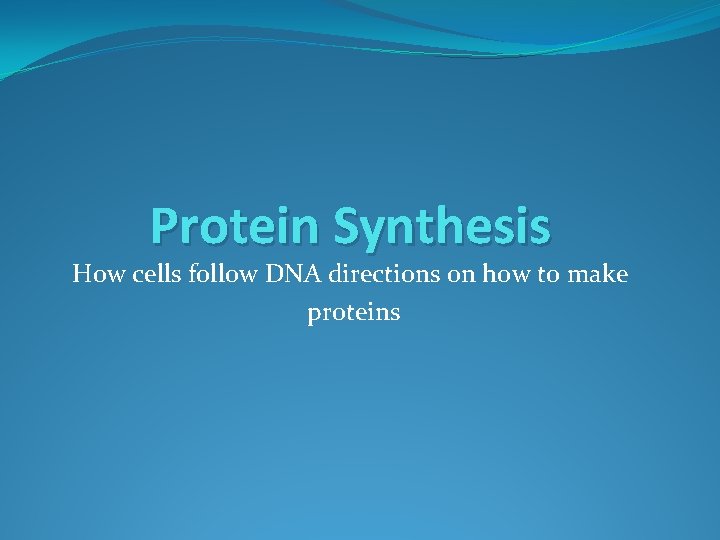 Protein Synthesis

How cells follow DNA directions on how to make proteins